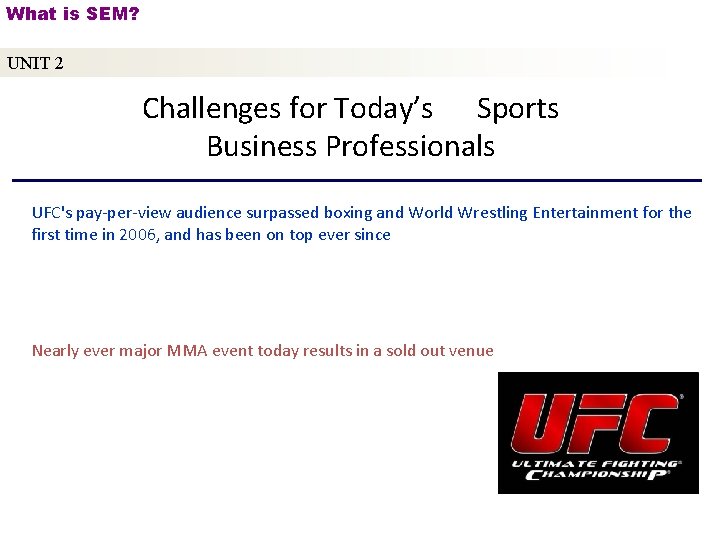 What is SEM?

UNIT 2

Challenges for Today's Sports Business Professionals

UFC's pay-per-view audience surpassed boxing and World Wrestling Entertainment for the first time in 2006, and has been on top ever since

Nearly ever major MMA event today results in a sold out venue

UFC
ULTIMATE FIGHTING CHAMPIONSHIP